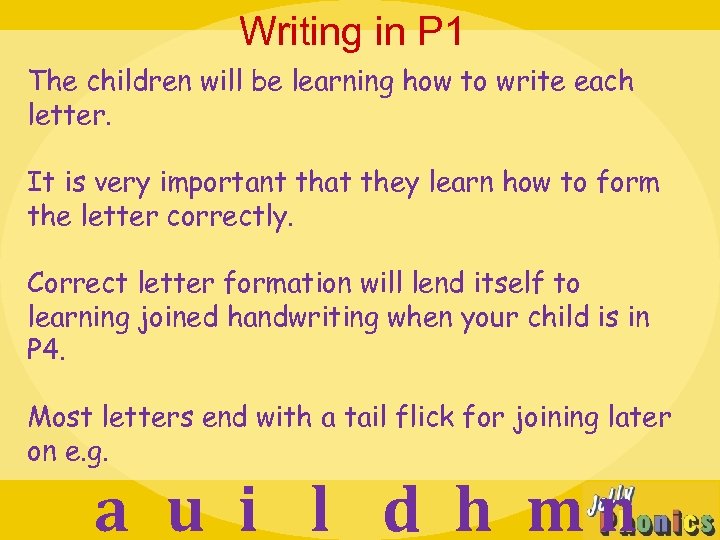 Writing in P1

The children will be learning how to write each letter.

It is very important that they learn how to form the letter correctly.

Correct letter formation will lend itself to learning joined handwriting when your child is in P4.

Most letters end with a tail flick for joining later on e.g.

a u i l d h m n

Jolly Phonics